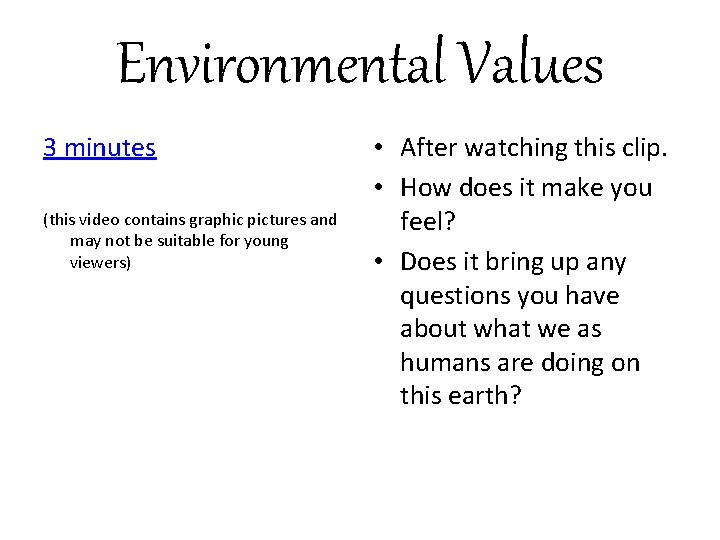 Environmental Values

3 minutes

(this video contains graphic pictures and may not be suitable for young viewers)

• After watching this clip.
• How does it make you feel?
• Does it bring up any questions you have about what we as humans are doing on this earth?